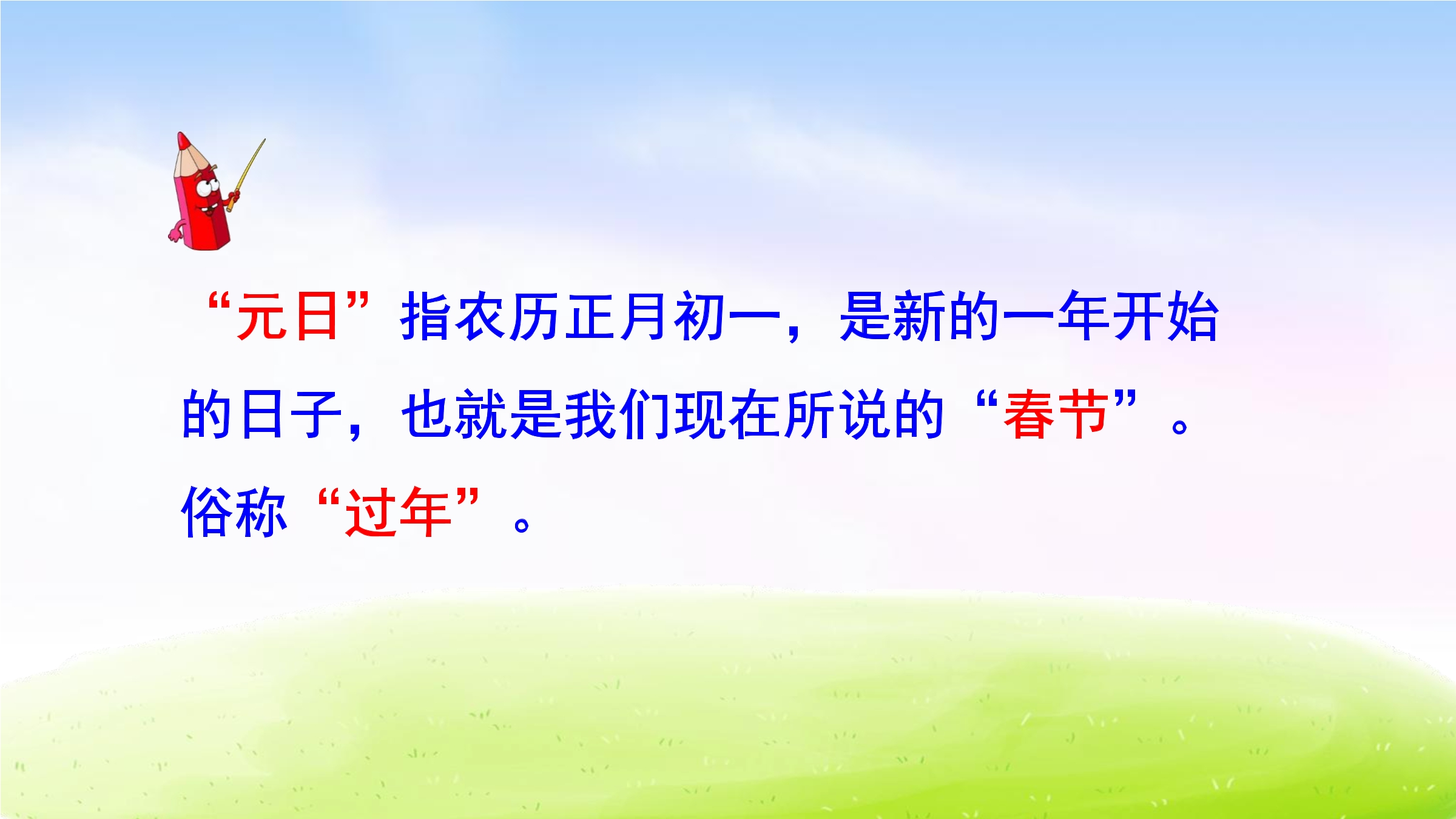 “元日”指农历正月初一，是新的一年开始的日子，也就是我们现在所说的“春节”。俗称“过年”。